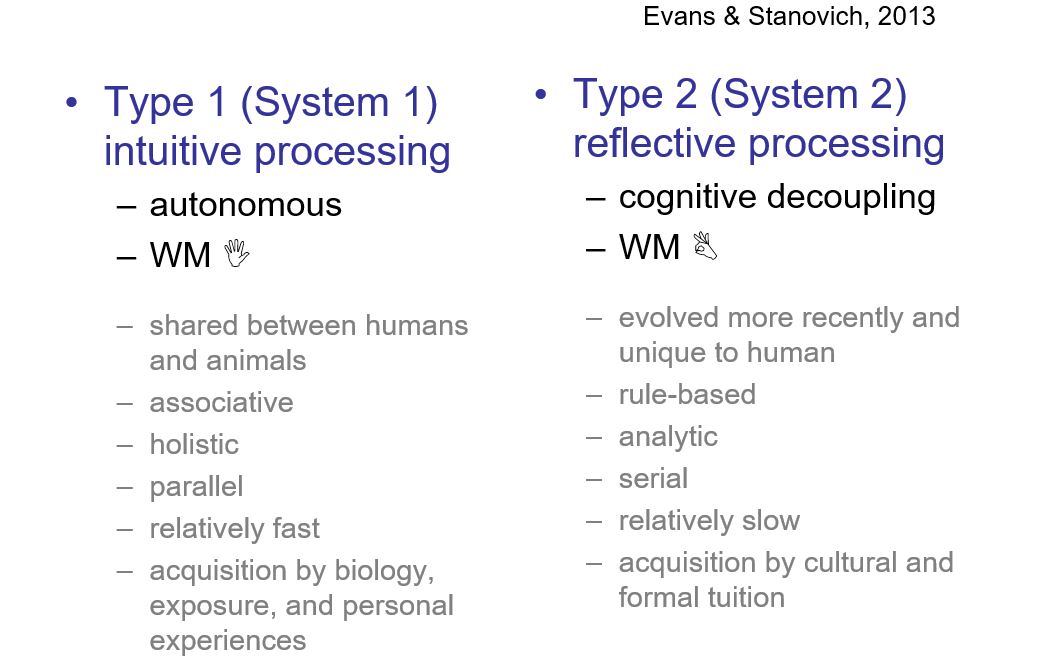 Evans & Stanovich, 2013

• Type 1 (System 1) intuitive processing
– autonomous
– WM 🖐

– shared between humans and animals
– associative
– holistic
– parallel
– relatively fast
– acquisition by biology, exposure, and personal experiences

• Type 2 (System 2) reflective processing
– cognitive decoupling
– WM 👌

– evolved more recently and unique to human
– rule-based
– analytic
– serial
– relatively slow
– acquisition by cultural and formal tuition